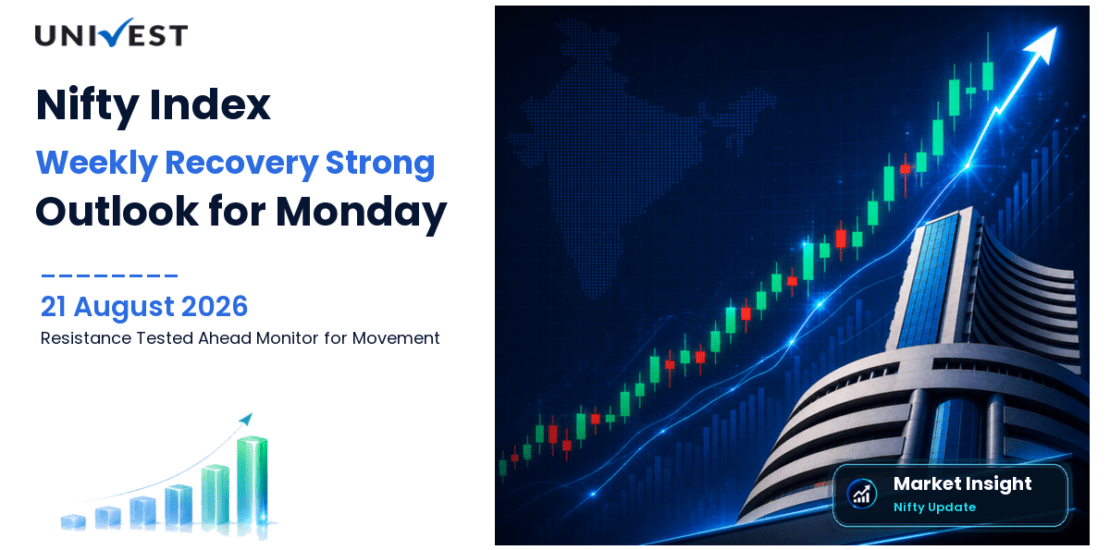 UNIVEST

Nifty Index
Weekly Recovery Strong
Outlook for Monday

21 August 2026
Resistance Tested Ahead Monitor for Movement

Market Insight
Nifty Update